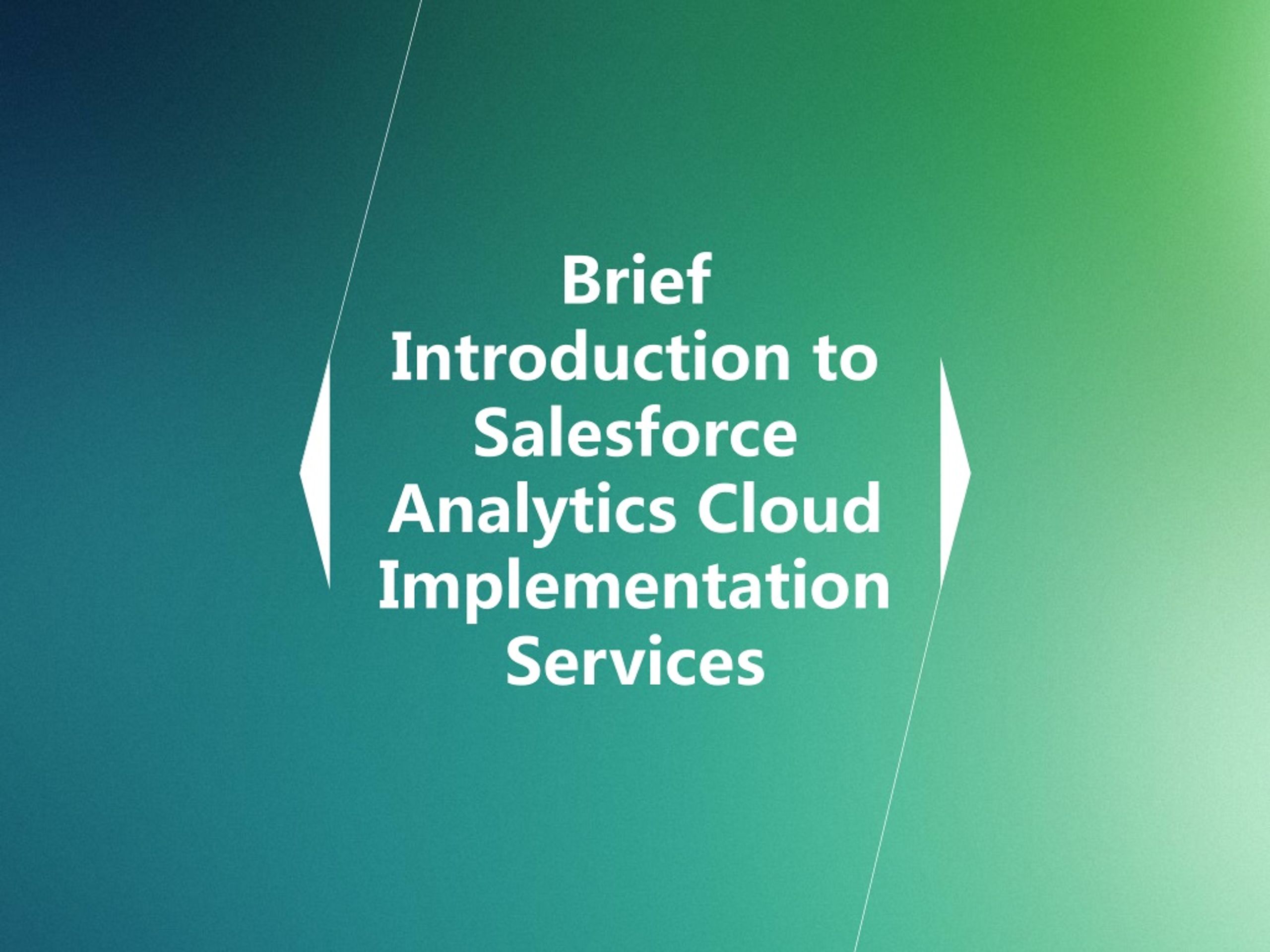 Brief Introduction to Salesforce Analytics Cloud Implementation Services